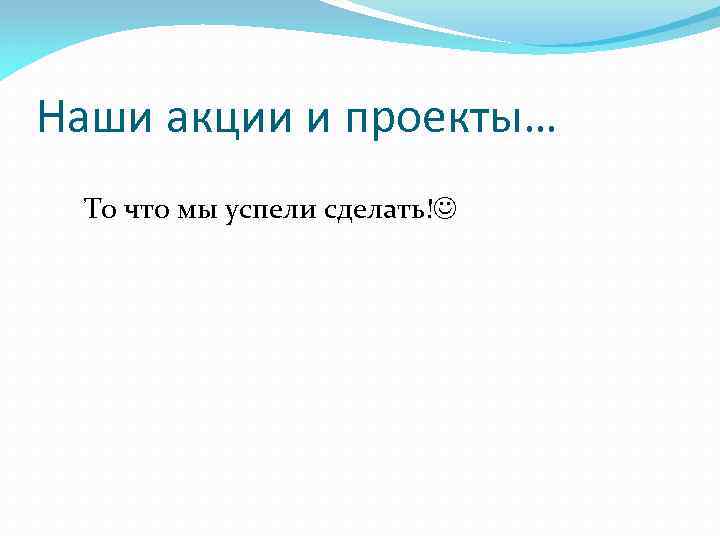 Наши акции и проекты…

То что мы успели сделать!☺